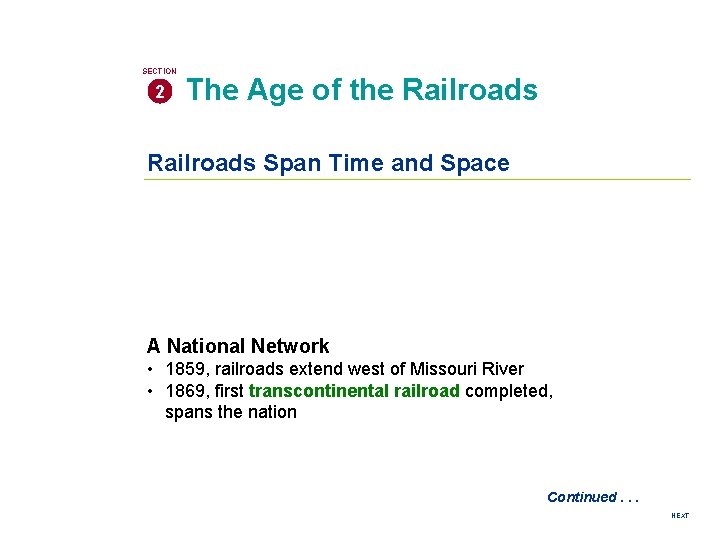 SECTION
2 The Age of the Railroads

Railroads Span Time and Space

A National Network
• 1859, railroads extend west of Missouri River
• 1869, first transcontinental railroad completed, spans the nation

Continued . . .

NEXT